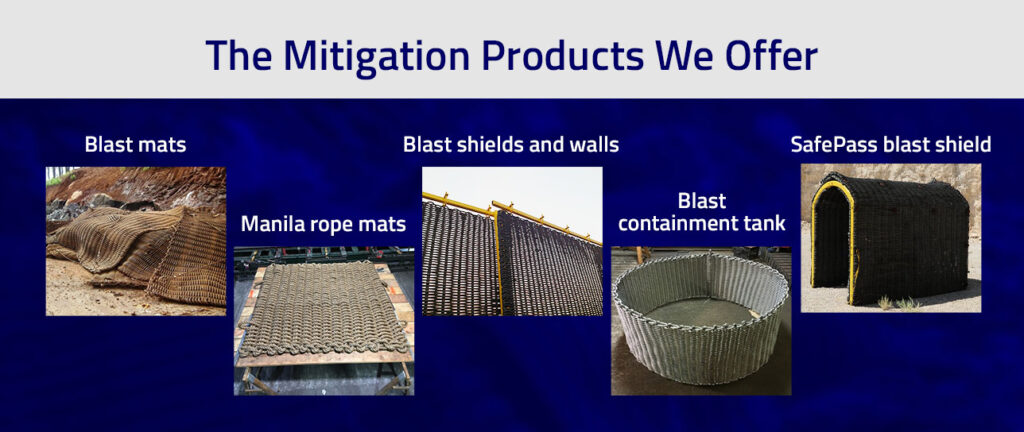 The Mitigation Products We Offer

Blast mats

Manila rope mats

Blast shields and walls

Blast containment tank

SafePass blast shield